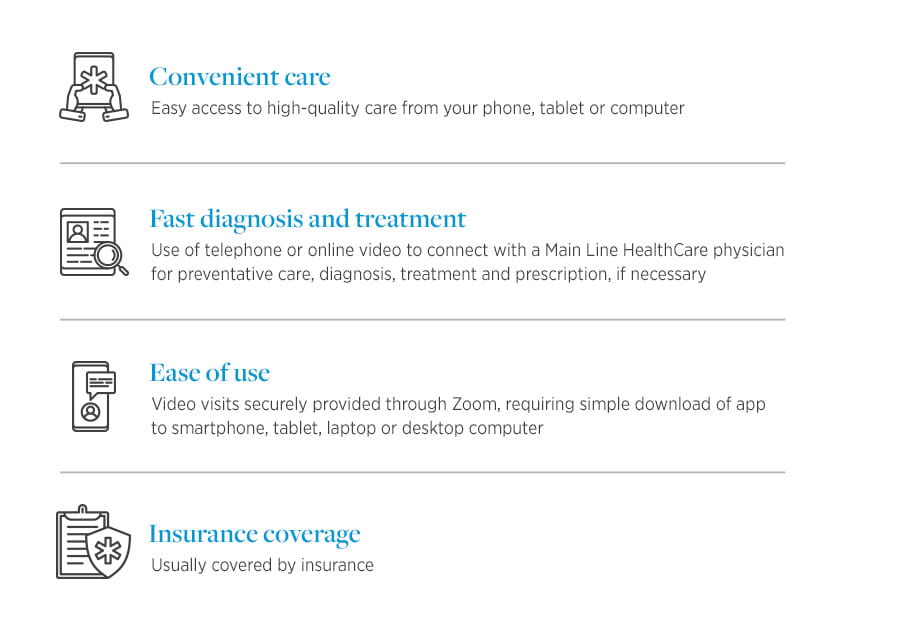 Convenient care
Easy access to high-quality care from your phone, tablet or computer

Fast diagnosis and treatment
Use of telephone or online video to connect with a Main Line HealthCare physician for preventative care, diagnosis, treatment and prescription, if necessary

Ease of use
Video visits securely provided through Zoom, requiring simple download of app to smartphone, tablet, laptop or desktop computer

Insurance coverage
Usually covered by insurance